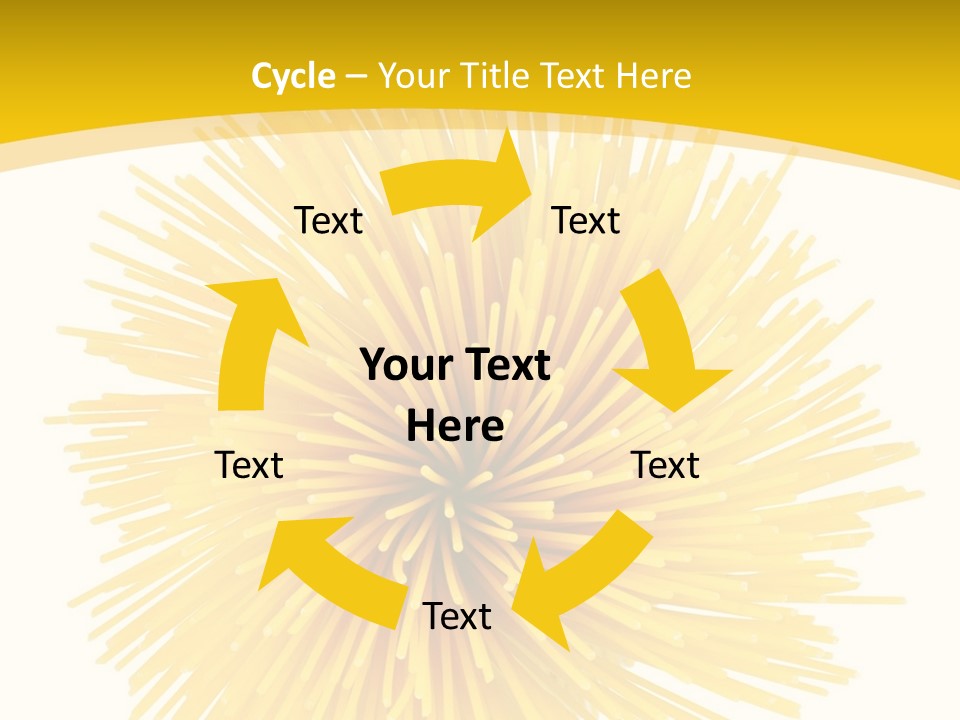 Cycle – Your Title Text Here

Text

Text

Your Text Here

Text

Text

Text